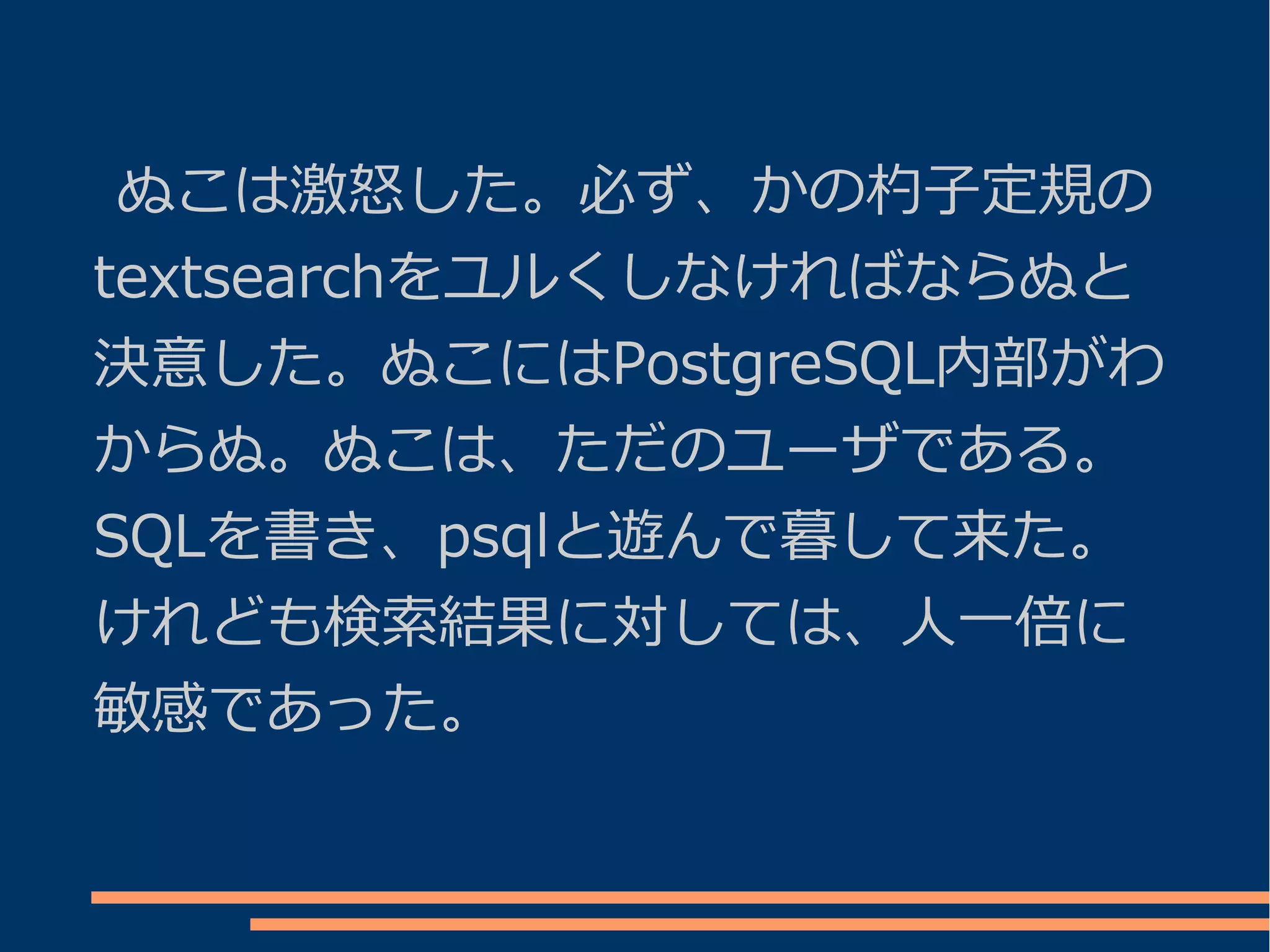 ぬこは激怒した。必ず、かの杓子定規のtextsearchをユルくしなければならぬと決意した。ぬこにはPostgreSQL内部がわからぬ。ぬこは、ただのユーザである。SQLを書き、psqlと遊んで暮して来た。けれども検索結果に対しては、人一倍に敏感であった。